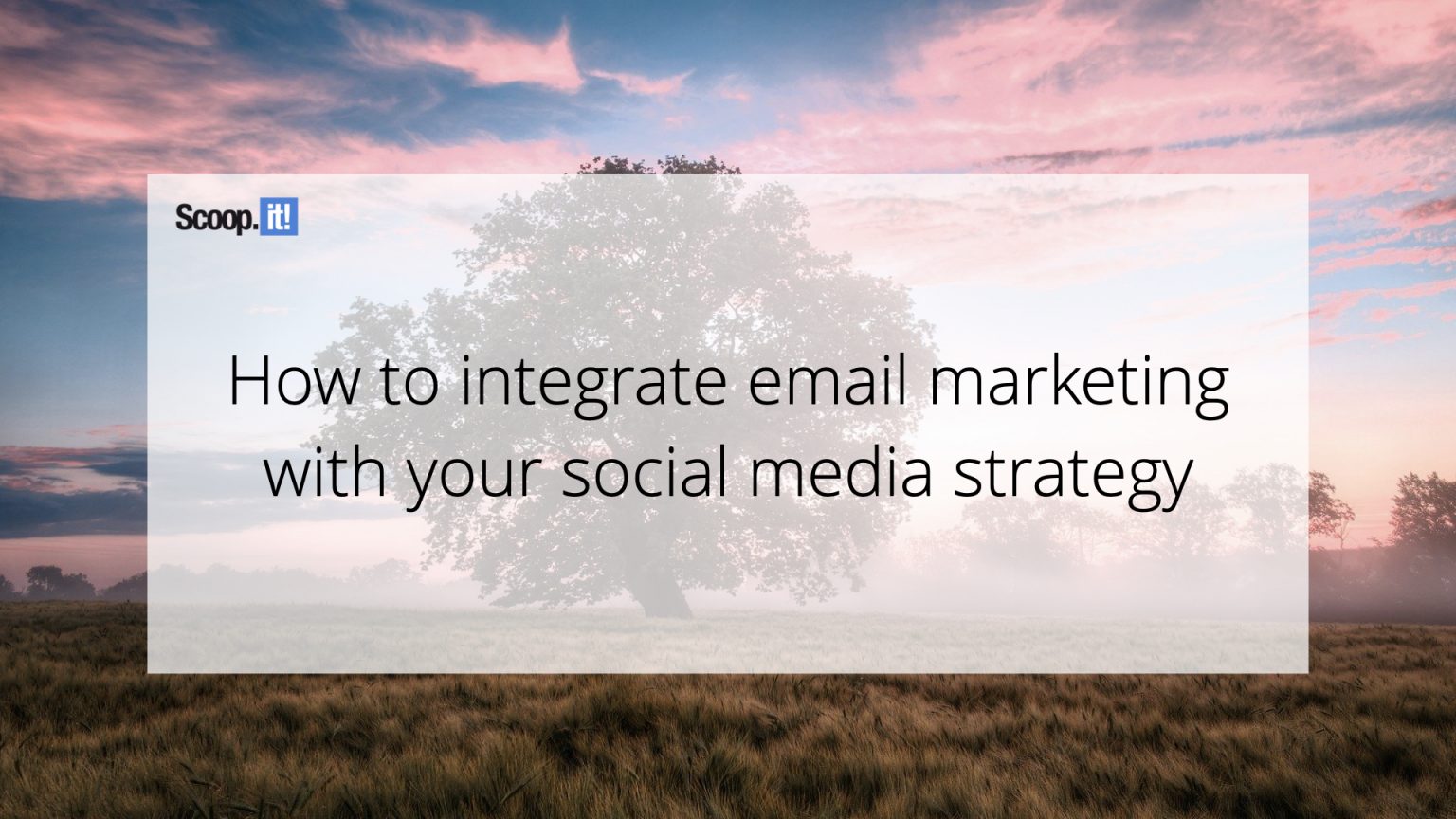 Scoop.it!

How to integrate email marketing with your social media strategy